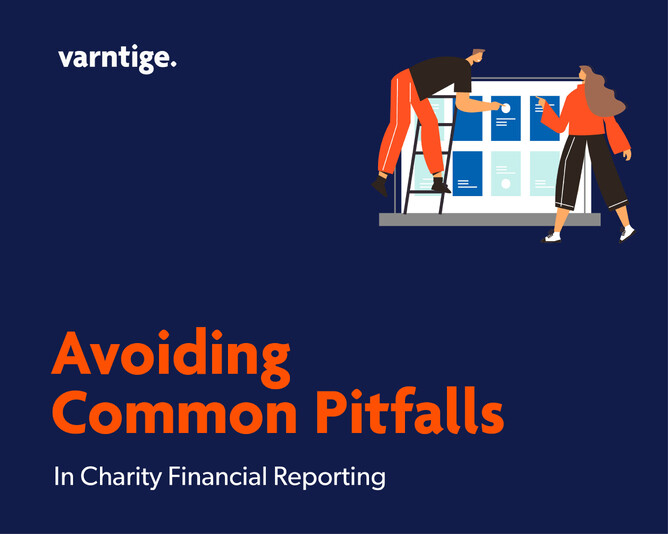 varntige.

Avoiding Common Pitfalls

In Charity Financial Reporting